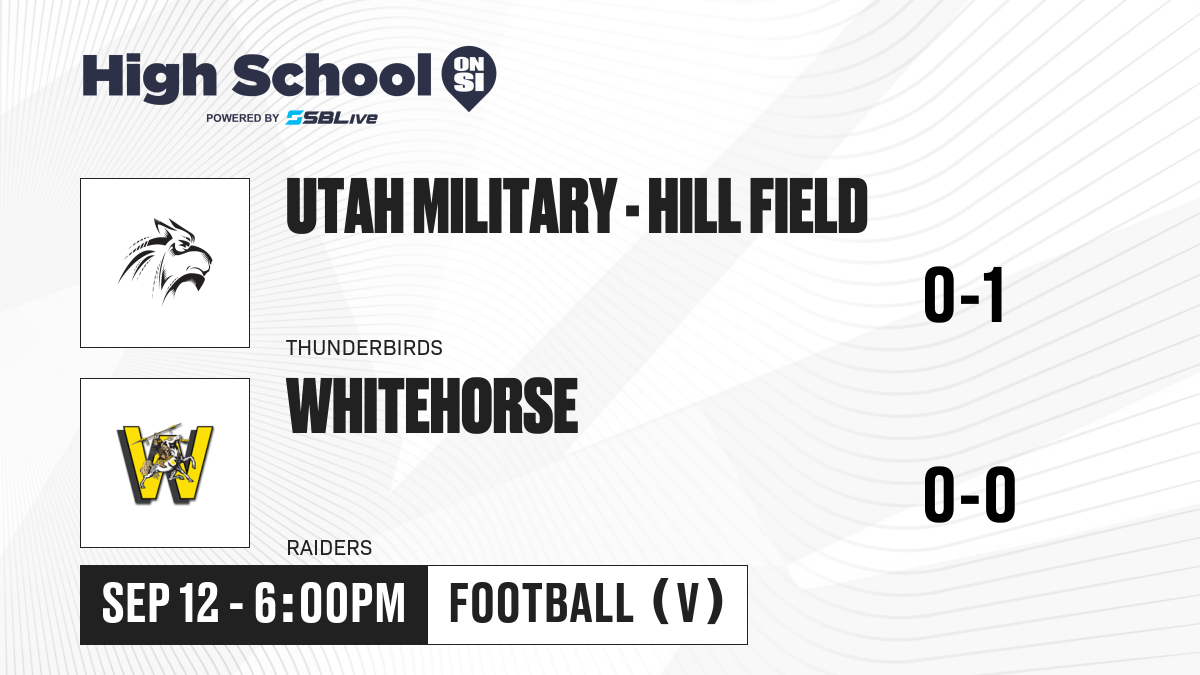 High School ON SI
POWERED BY SBLive

UTAH MILITARY - HILL FIELD
0-1
THUNDERBIRDS

WHITEHORSE
0-0
RAIDERS

SEP 12 - 6:00PM
FOOTBALL (V)